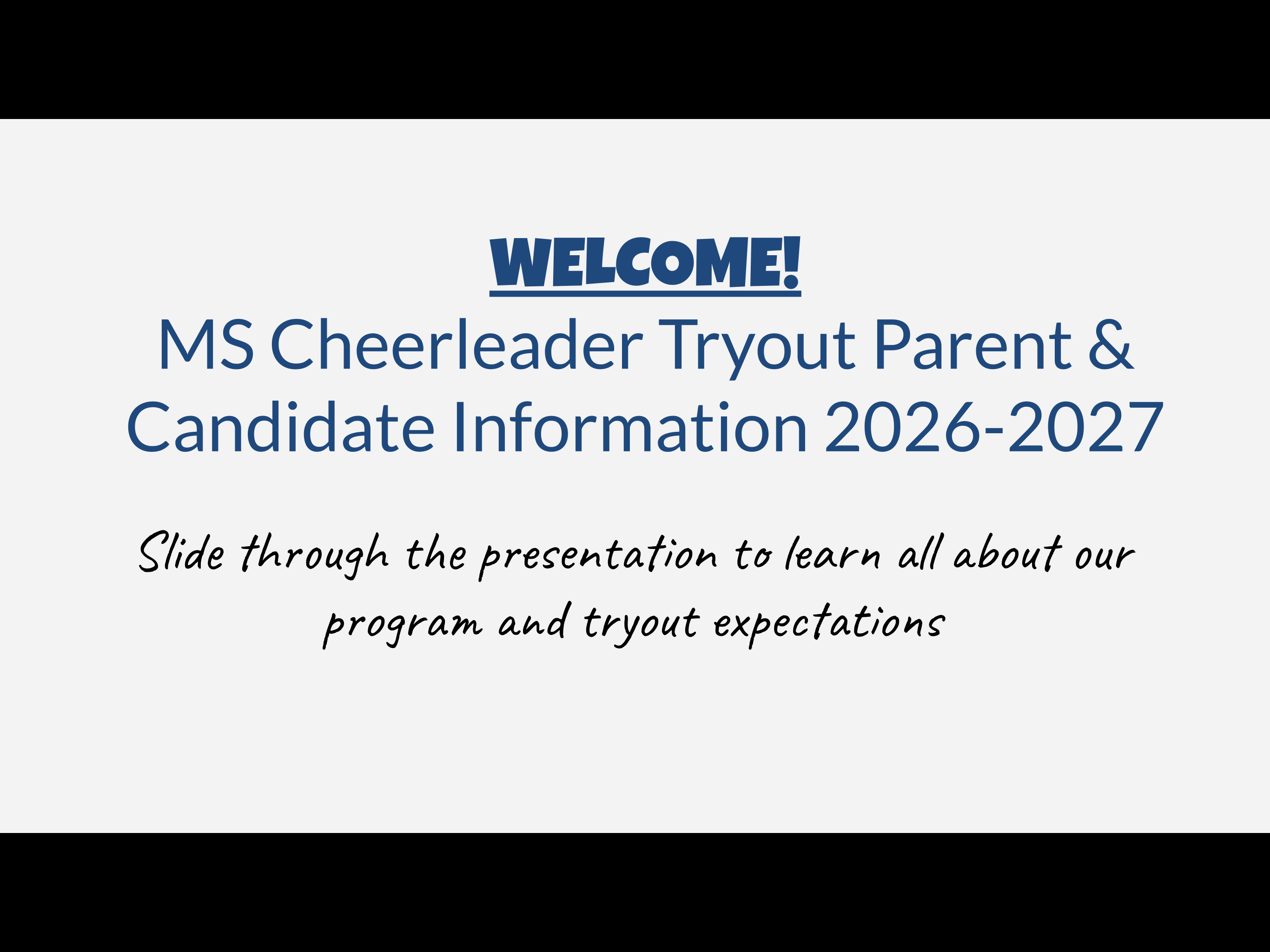 WELCOME!

MS Cheerleader Tryout Parent & Candidate Information 2026-2027

Slide through the presentation to learn all about our program and tryout expectations